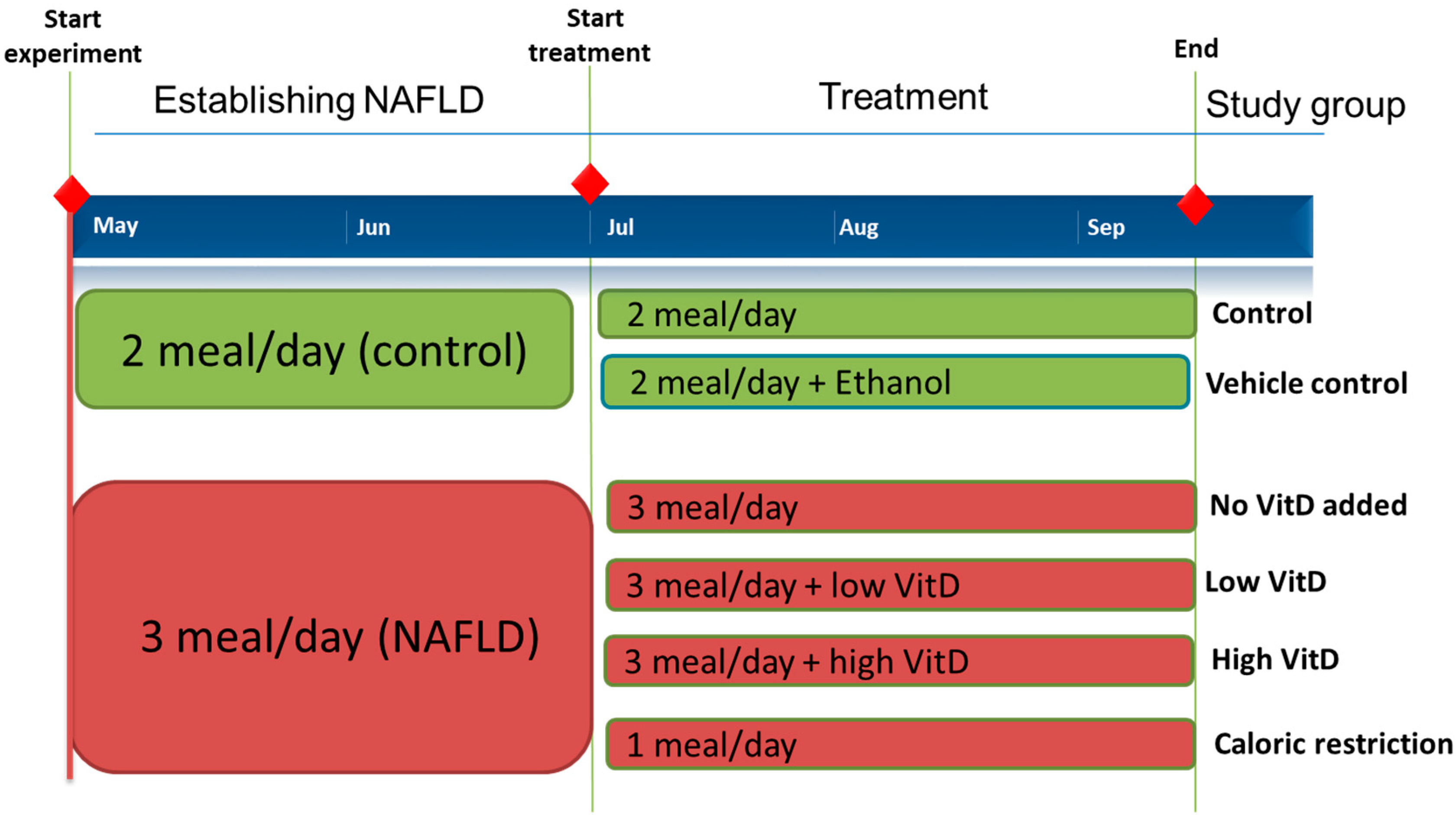 Start experiment

Start treatment

End

Establishing NAFLD

Treatment

Study group

May

Jun

Jul

Aug

Sep

2 meal/day (control)

2 meal/day

Control

2 meal/day + Ethanol

Vehicle control

3 meal/day (NAFLD)

3 meal/day

No VitD added

3 meal/day + low VitD

Low VitD

3 meal/day + high VitD

High VitD

1 meal/day

Caloric restriction